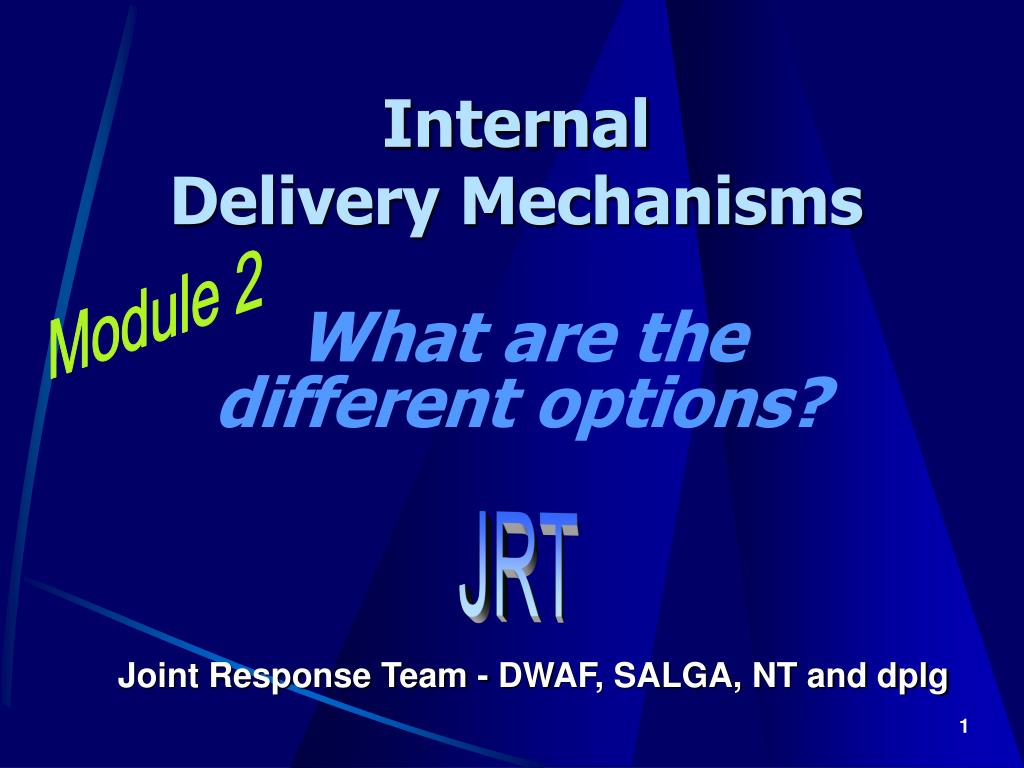 Internal
Delivery Mechanisms

Module 2

What are the different options?

JRT

Joint Response Team - DWAF, SALGA, NT and dplg

1